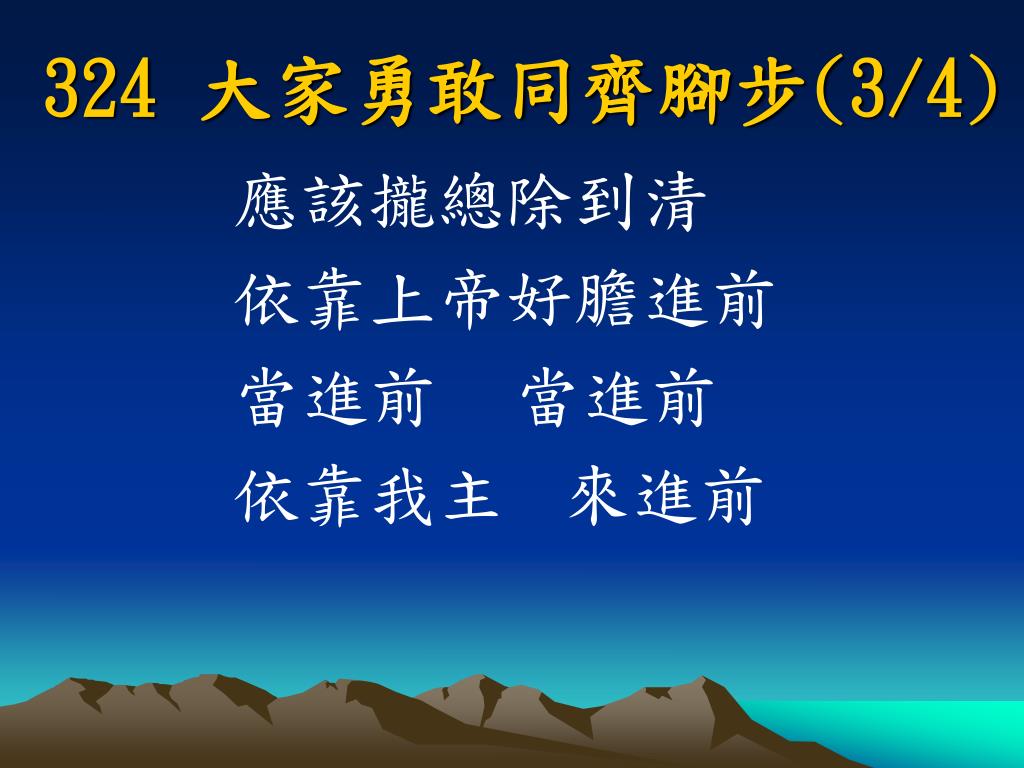 324 大家勇敢同齊腳步(3/4)

應該攏總除到清
依靠上帝好膽進前
當進前　當進前
依靠我主　來進前